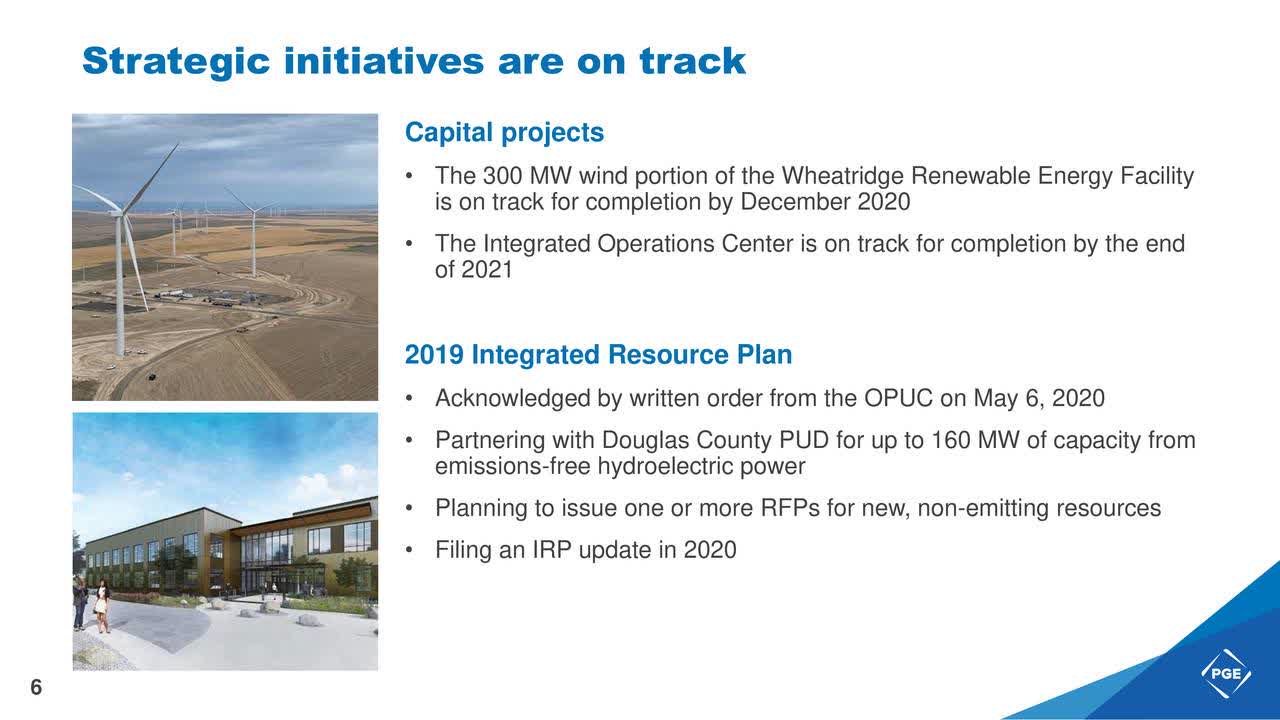 Strategic initiatives are on track

Capital projects

• The 300 MW wind portion of the Wheatridge Renewable Energy Facility is on track for completion by December 2020

• The Integrated Operations Center is on track for completion by the end of 2021

2019 Integrated Resource Plan

• Acknowledged by written order from the OPUC on May 6, 2020

• Partnering with Douglas County PUD for up to 160 MW of capacity from emissions-free hydroelectric power

• Planning to issue one or more RFPs for new, non-emitting resources

• Filing an IRP update in 2020

6

PGE